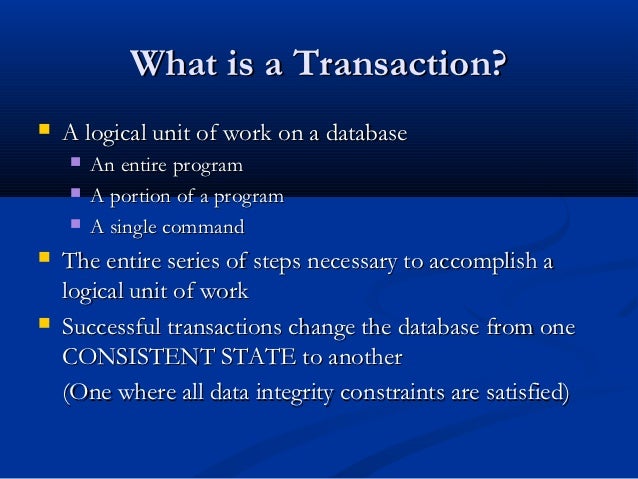 What is a Transaction?

A logical unit of work on a database

An entire program

A portion of a program

A single command

The entire series of steps necessary to accomplish a logical unit of work

Successful transactions change the database from one CONSISTENT STATE to another

(One where all data integrity constraints are satisfied)